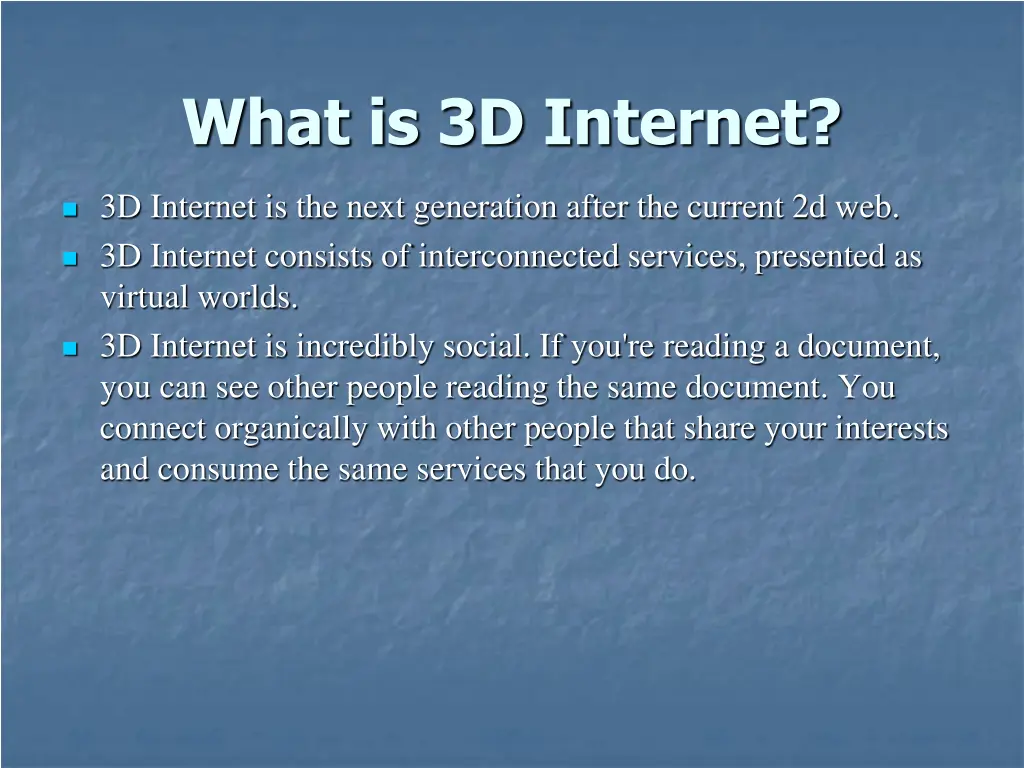 What is 3D Internet?

- 3D Internet is the next generation after the current 2d web.
- 3D Internet consists of interconnected services, presented as virtual worlds.
- 3D Internet is incredibly social. If you're reading a document, you can see other people reading the same document. You connect organically with other people that share your interests and consume the same services that you do.